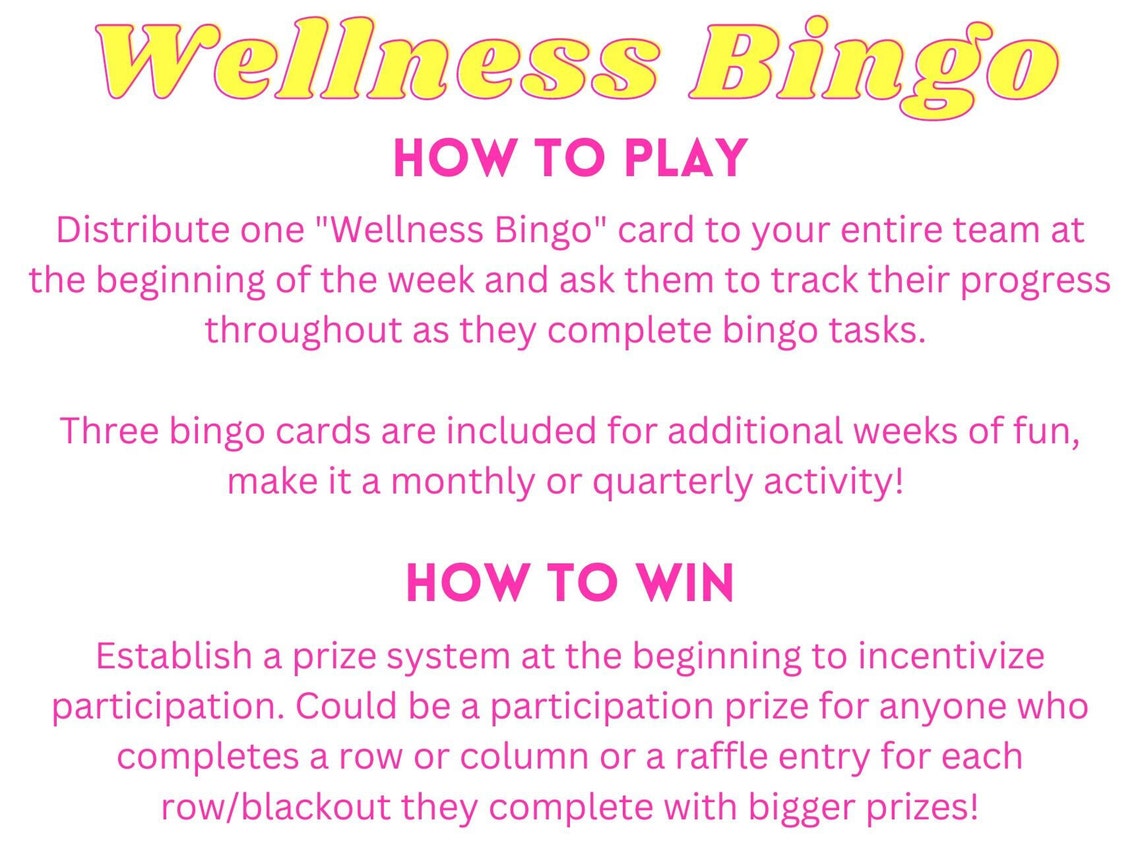 Wellness Bingo

HOW TO PLAY

Distribute one "Wellness Bingo" card to your entire team at the beginning of the week and ask them to track their progress throughout as they complete bingo tasks.

Three bingo cards are included for additional weeks of fun, make it a monthly or quarterly activity!

HOW TO WIN

Establish a prize system at the beginning to incentivize participation. Could be a participation prize for anyone who completes a row or column or a raffle entry for each row/blackout they complete with bigger prizes!